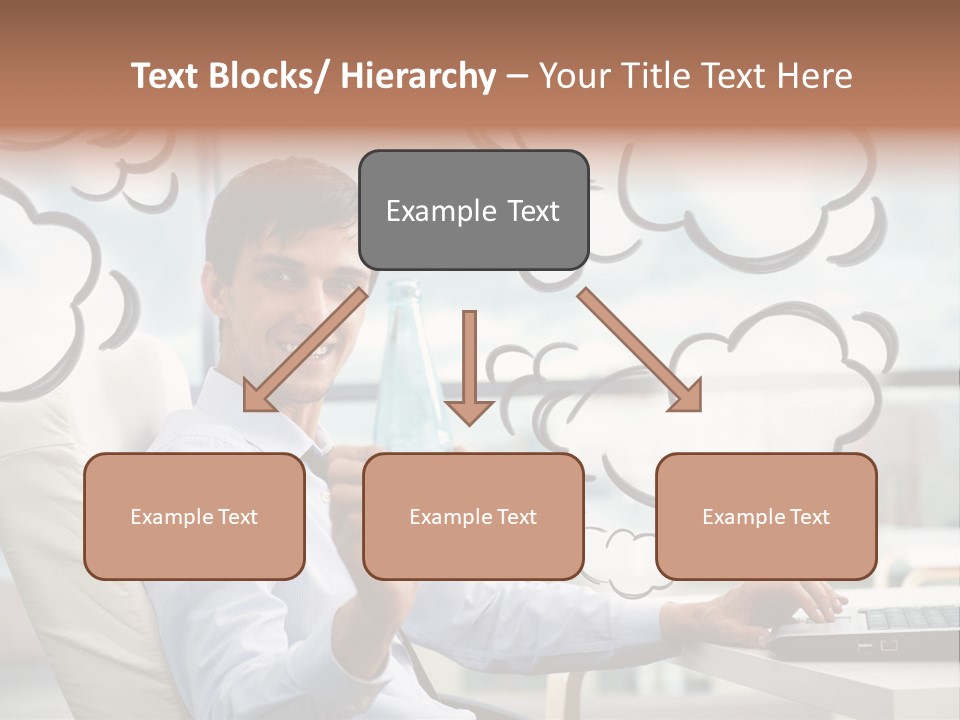 Text Blocks/ Hierarchy – Your Title Text Here

Example Text

Example Text

Example Text

Example Text